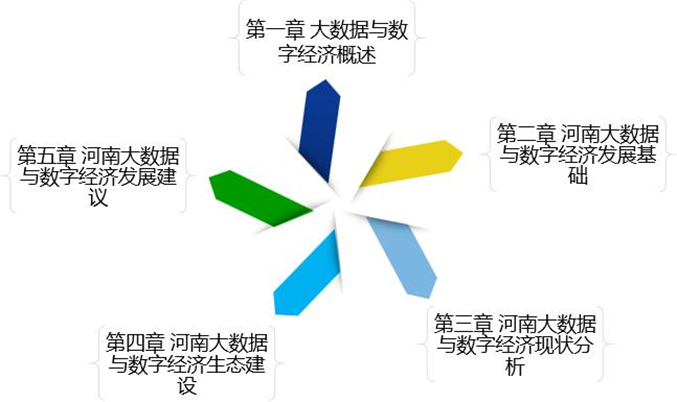 第一章 大数据与数字经济概述

第二章 河南大数据与数字经济发展基础

第三章 河南大数据与数字经济现状分析

第四章 河南大数据与数字经济生态建设

第五章 河南大数据与数字经济发展建议